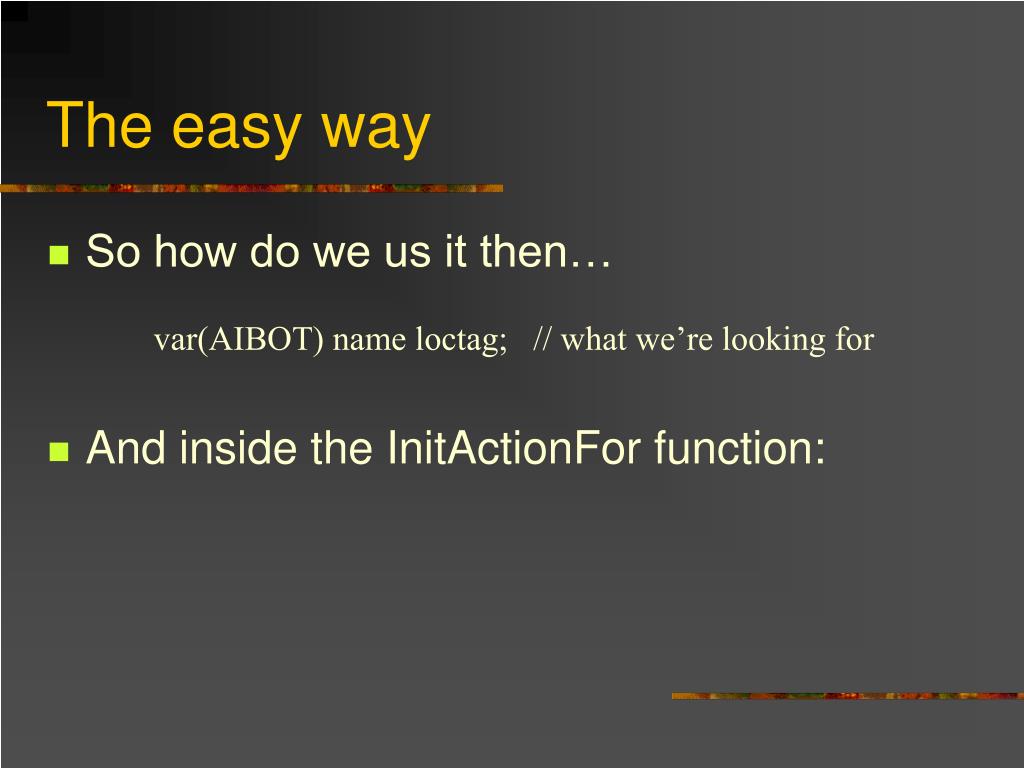 The easy way

So how do we us it then…

var(AIBOT) name loctag; // what we’re looking for

And inside the InitActionFor function: